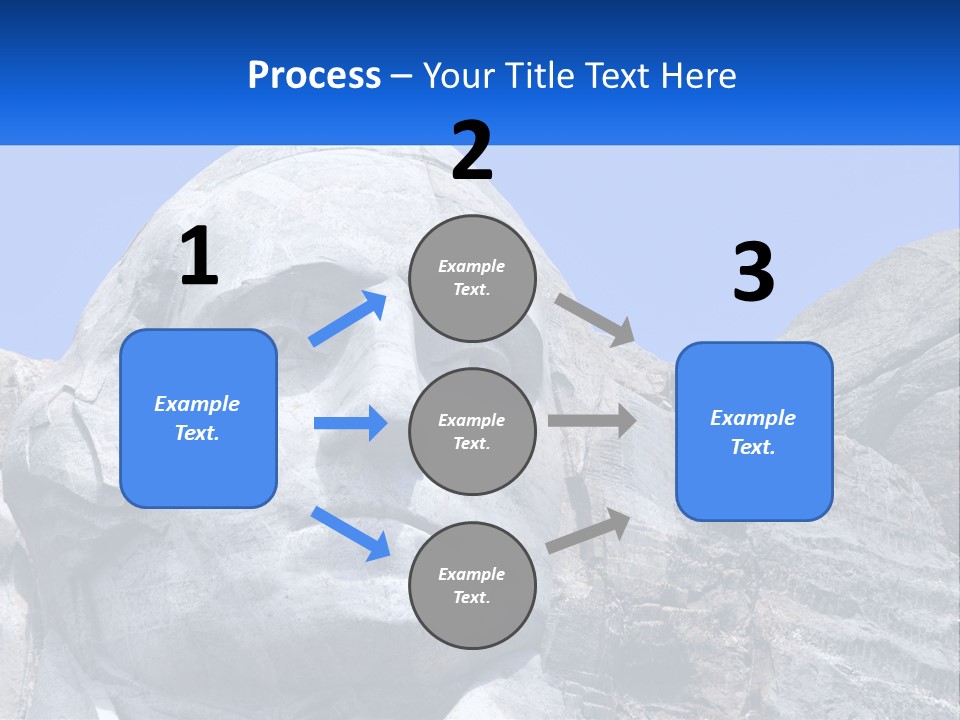 Process – Your Title Text Here

1

Example Text.

2

Example Text.

Example Text.

Example Text.

3

Example Text.